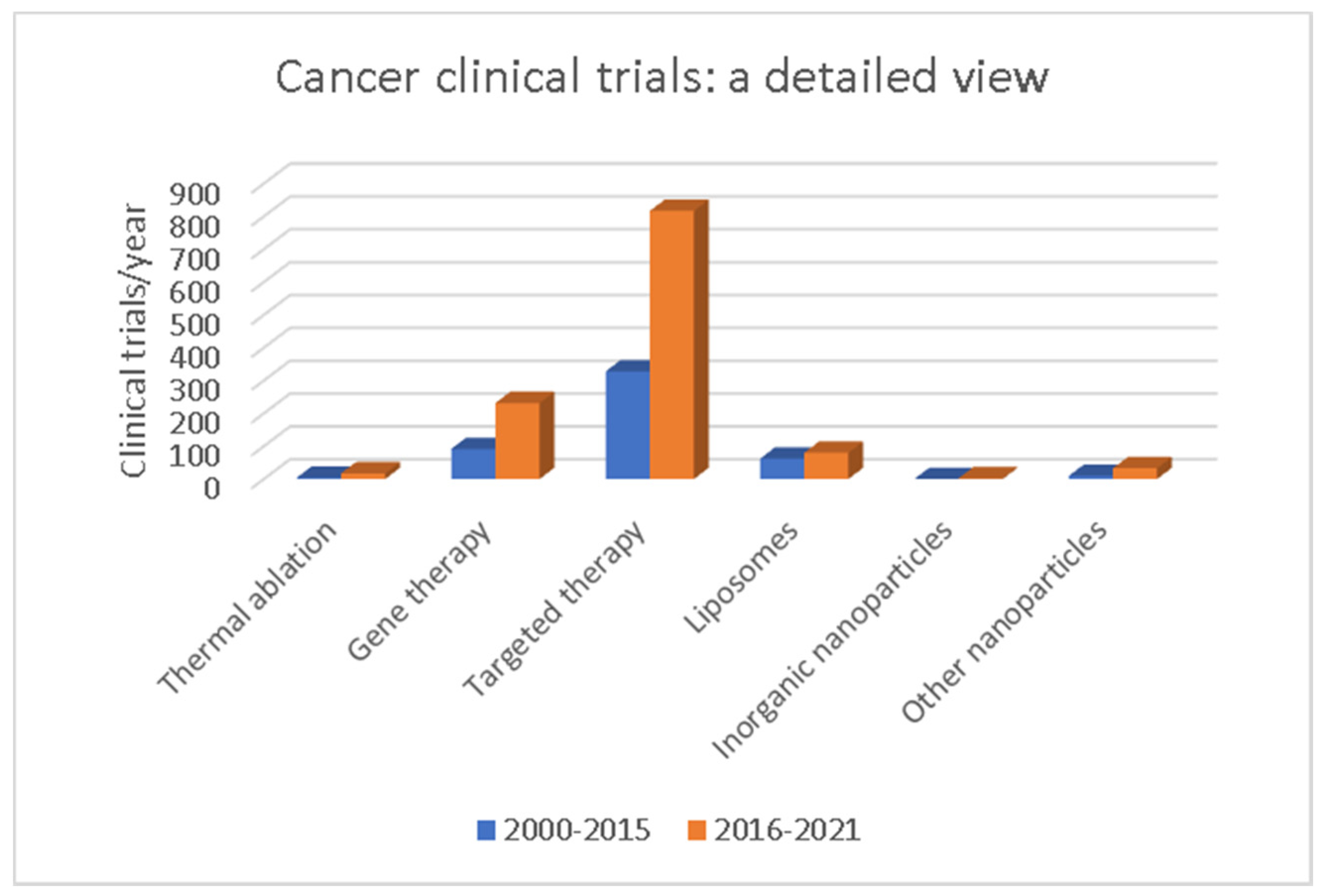 Cancer clinical trials: a detailed view

Clinical trials/year

900
800
700
600
500
400
300
200
100
0

Thermal ablation
Gene therapy
Targeted therapy
Liposomes
Inorganic nanoparticles
Other nanoparticles

2000-2015 2016-2021